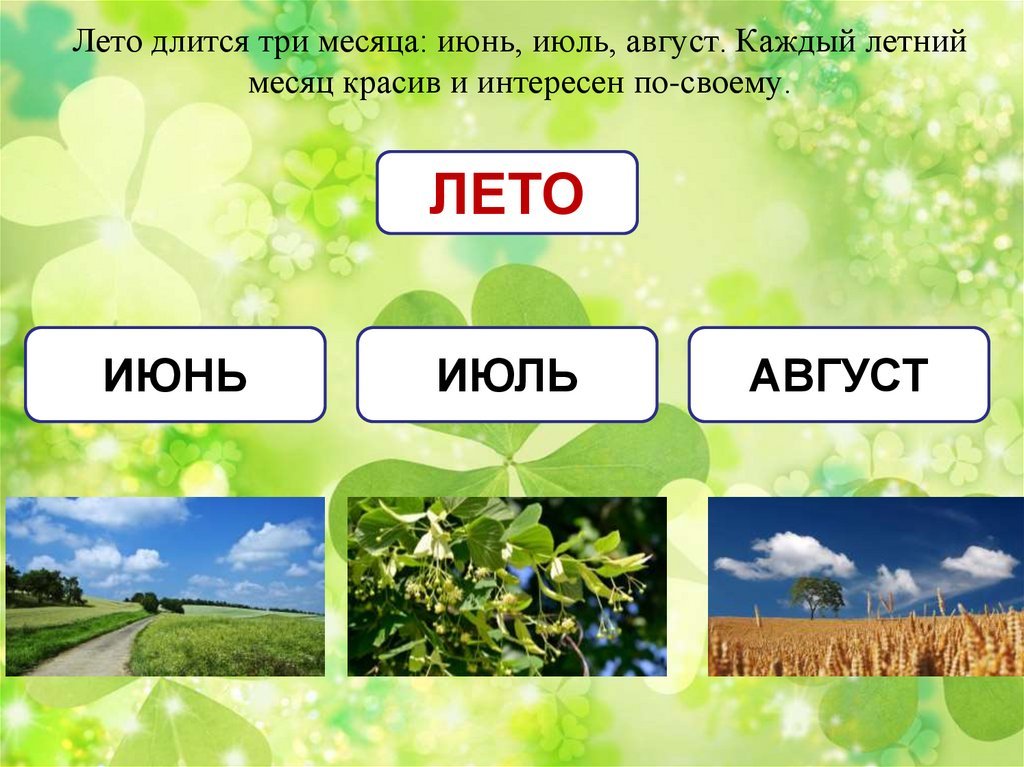 Лето длится три месяца: июнь, июль, август. Каждый летний месяц красив и интересен по-своему.

ЛЕТО

ИЮНЬ

ИЮЛЬ

АВГУСТ